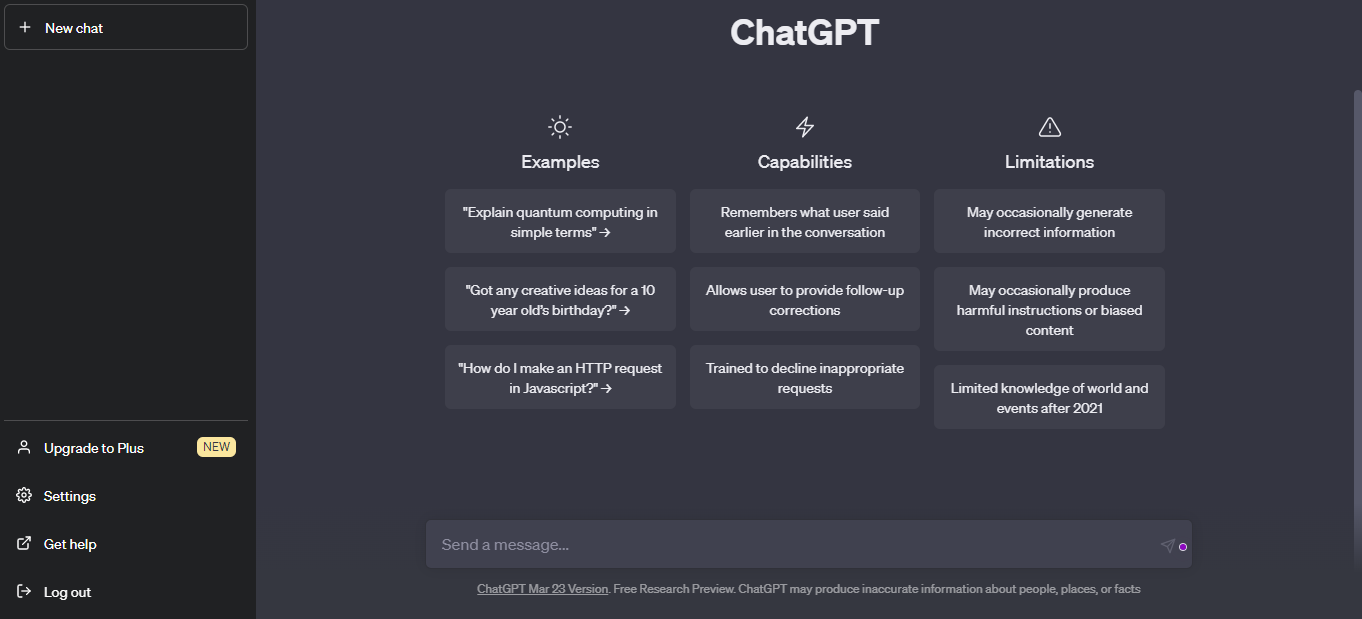 + New chat

Upgrade to Plus NEW

Settings

Get help

Log out

ChatGPT

Examples

"Explain quantum computing in simple terms" →

"Got any creative ideas for a 10 year old's birthday?" →

"How do I make an HTTP request in Javascript?" →

Capabilities

Remembers what user said earlier in the conversation

Allows user to provide follow-up corrections

Trained to decline inappropriate requests

Limitations

May occasionally generate incorrect information

May occasionally produce harmful instructions or biased content

Limited knowledge of world and events after 2021

Send a message...

ChatGPT Mar 23 Version. Free Research Preview. ChatGPT may produce inaccurate information about people, places, or facts